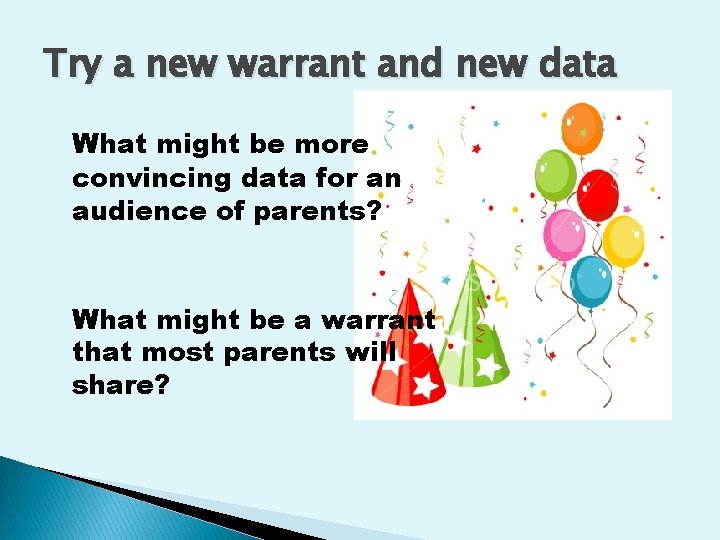 Try a new warrant and new data

What might be more convincing data for an audience of parents?

What might be a warrant that most parents will share?